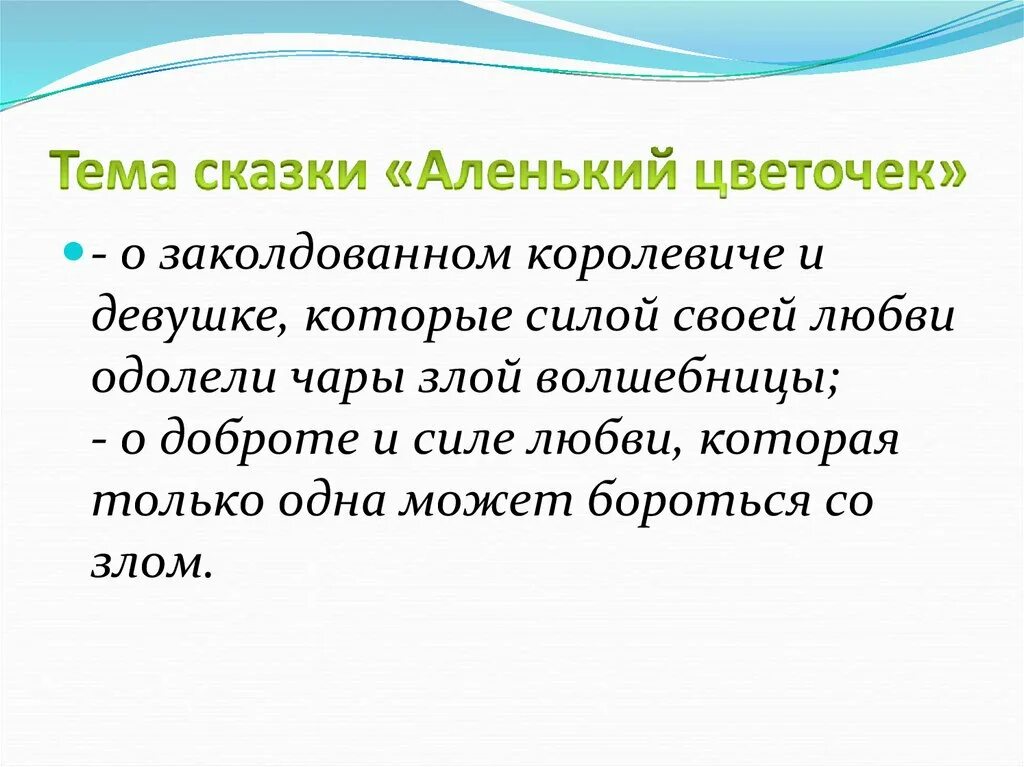 Тема сказки «Аленький цветочек»

- о заколдованном королевиче и девушке, которые силой своей любви одолели чары злой волшебницы;
- о доброте и силе любви, которая только одна может бороться со злом.